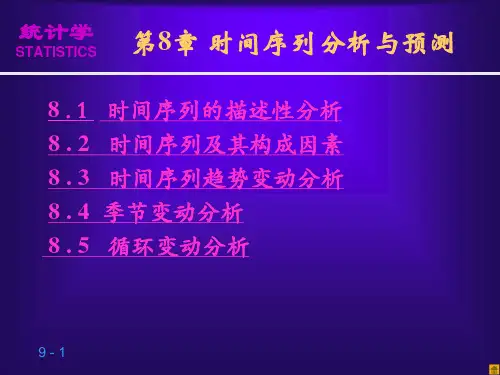 统计学
STATISTICS

第8章 时间序列分析与预测

8.1 时间序列的描述性分析
8.2 时间序列及其构成因素
8.3 时间序列趋势变动分析
8.4 季节变动分析
8.5 循环变动分析

9 - 1